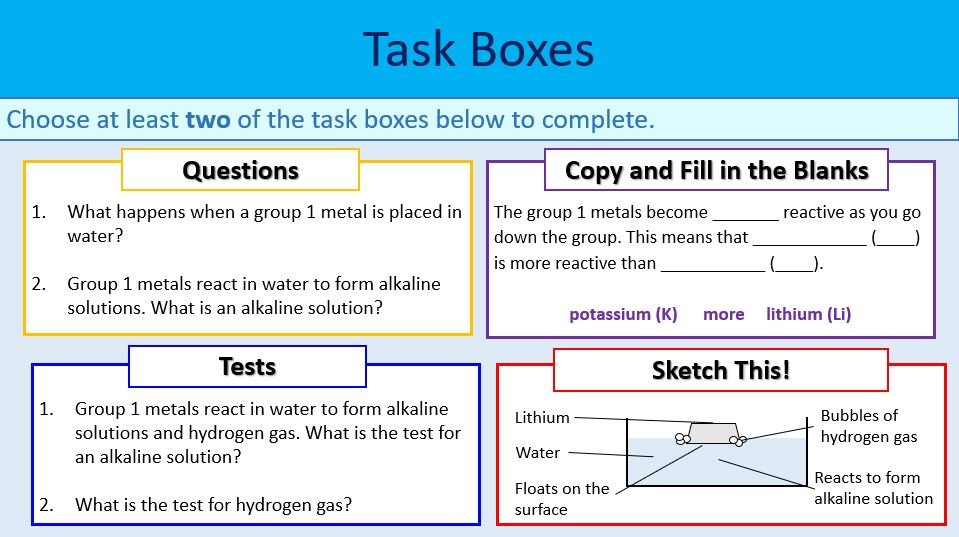 Task Boxes

Choose at least **two** of the task boxes below to complete.

Questions

1. What happens when a group 1 metal is placed in water?

2. Group 1 metals react in water to form alkaline solutions. What is an alkaline solution?

Copy and Fill in the Blanks

The group 1 metals become _______ reactive as you go down the group. This means that ____________ (____) is more reactive than ___________ (____).

potassium (K) more lithium (Li)

Tests

1. Group 1 metals react in water to form alkaline solutions and hydrogen gas. What is the test for an alkaline solution?

2. What is the test for hydrogen gas?

Sketch This!

Lithium

Water

Floats on the surface

Bubbles of hydrogen gas

Reacts to form alkaline solution